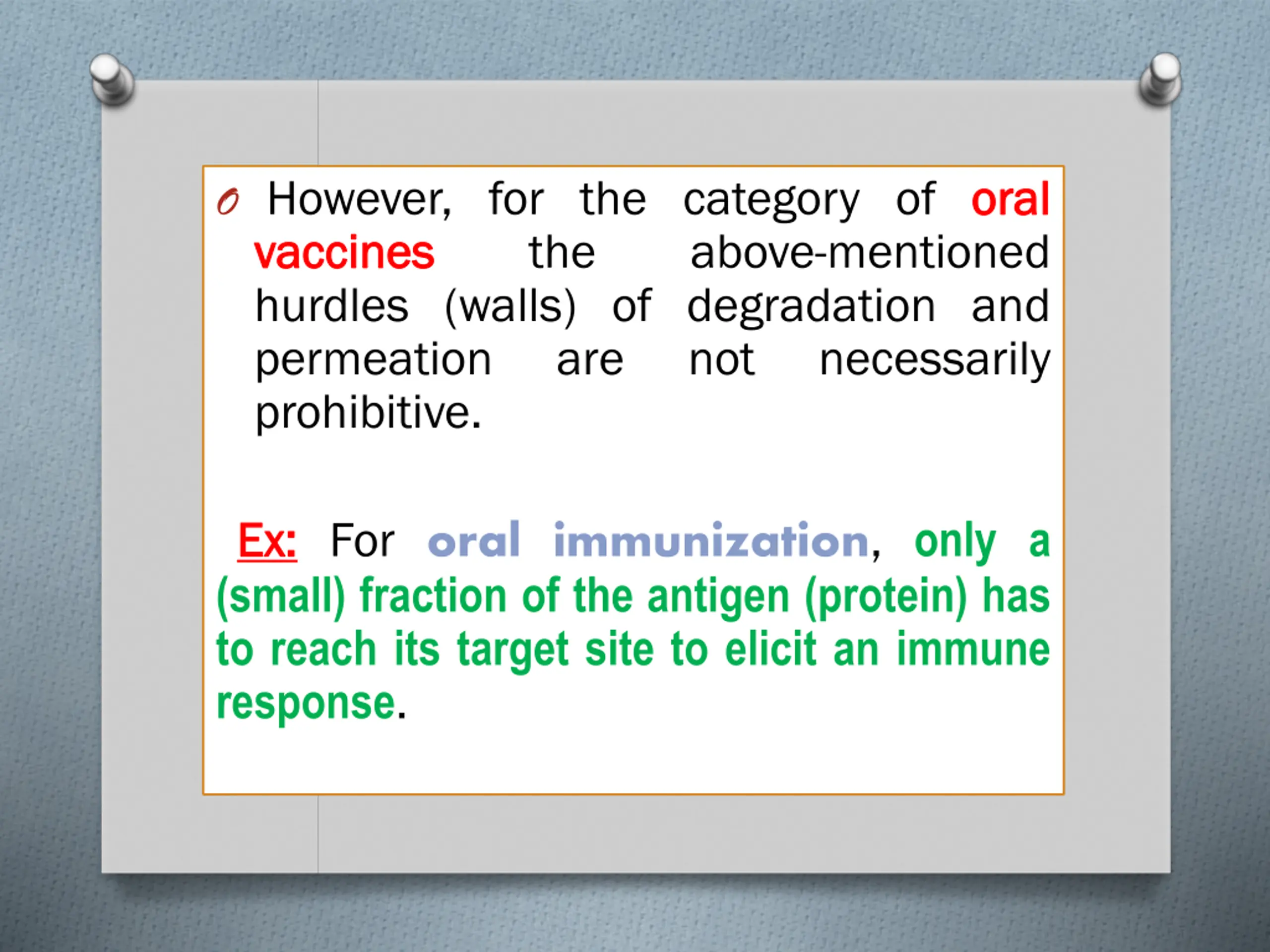 However, for the category of oral vaccines the above-mentioned hurdles (walls) of degradation and permeation are not necessarily prohibitive.

Ex: For oral immunization, only a (small) fraction of the antigen (protein) has to reach its target site to elicit an immune response.